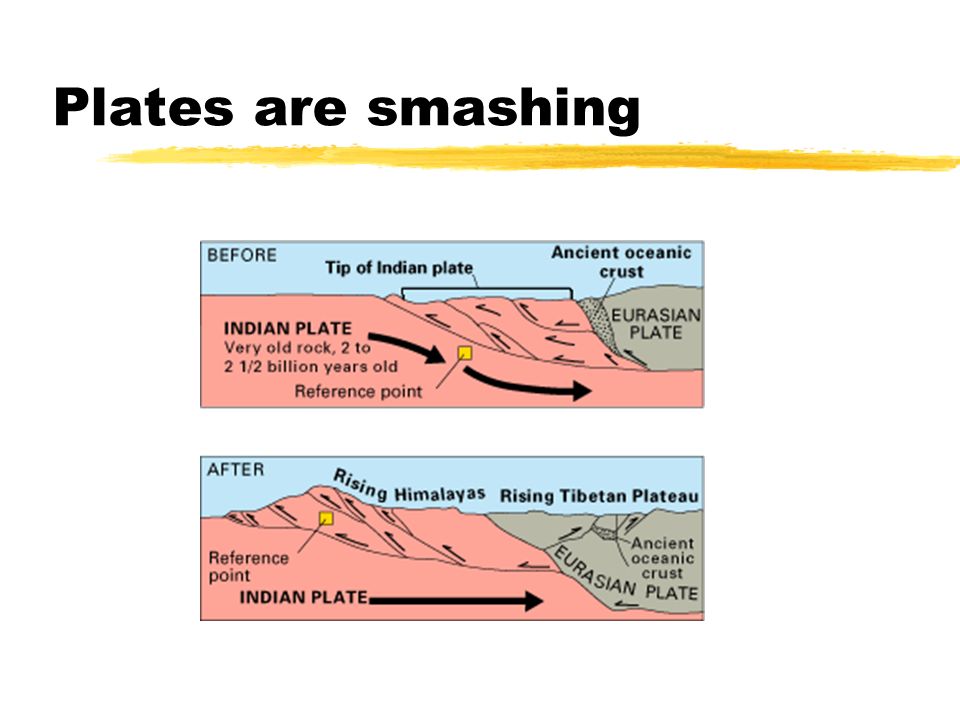 Plates are smashing

BEFORE

Tip of Indian plate

Ancient oceanic crust

EURASIAN PLATE

INDIAN PLATE
Very old rock, 2 to 2 1/2 billion years old

Reference point

AFTER

Rising Himalayas

Rising Tibetan Plateau

Ancient oceanic crust

Reference point

EURASIAN PLATE

INDIAN PLATE